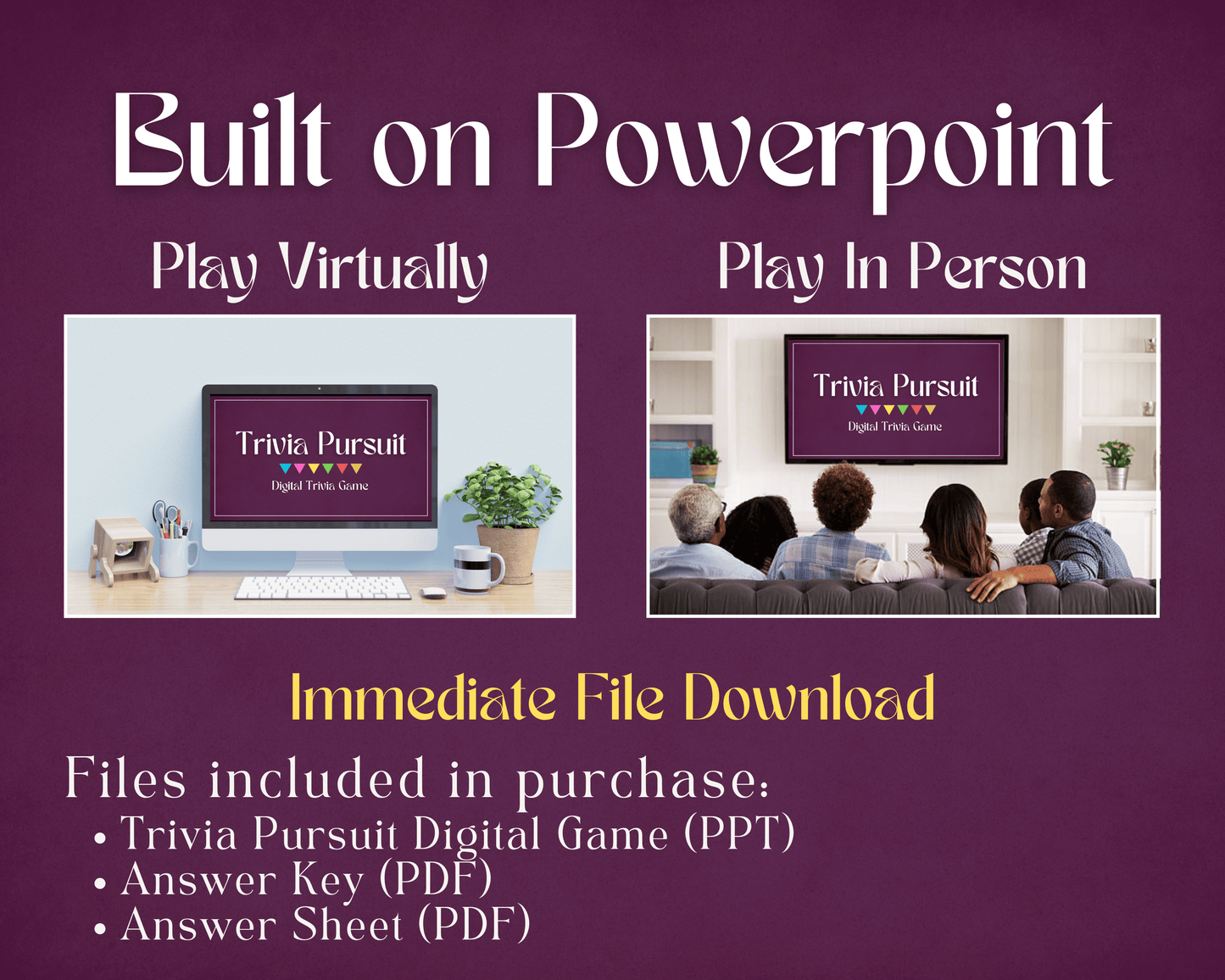 Built on Powerpoint

Play Virtually

Trivia Pursuit
Digital Trivia Game

Play In Person

Trivia Pursuit
Digital Trivia Game

Immediate File Download

Files included in purchase:
• Trivia Pursuit Digital Game (PPT)
• Answer Key (PDF)
• Answer Sheet (PDF)